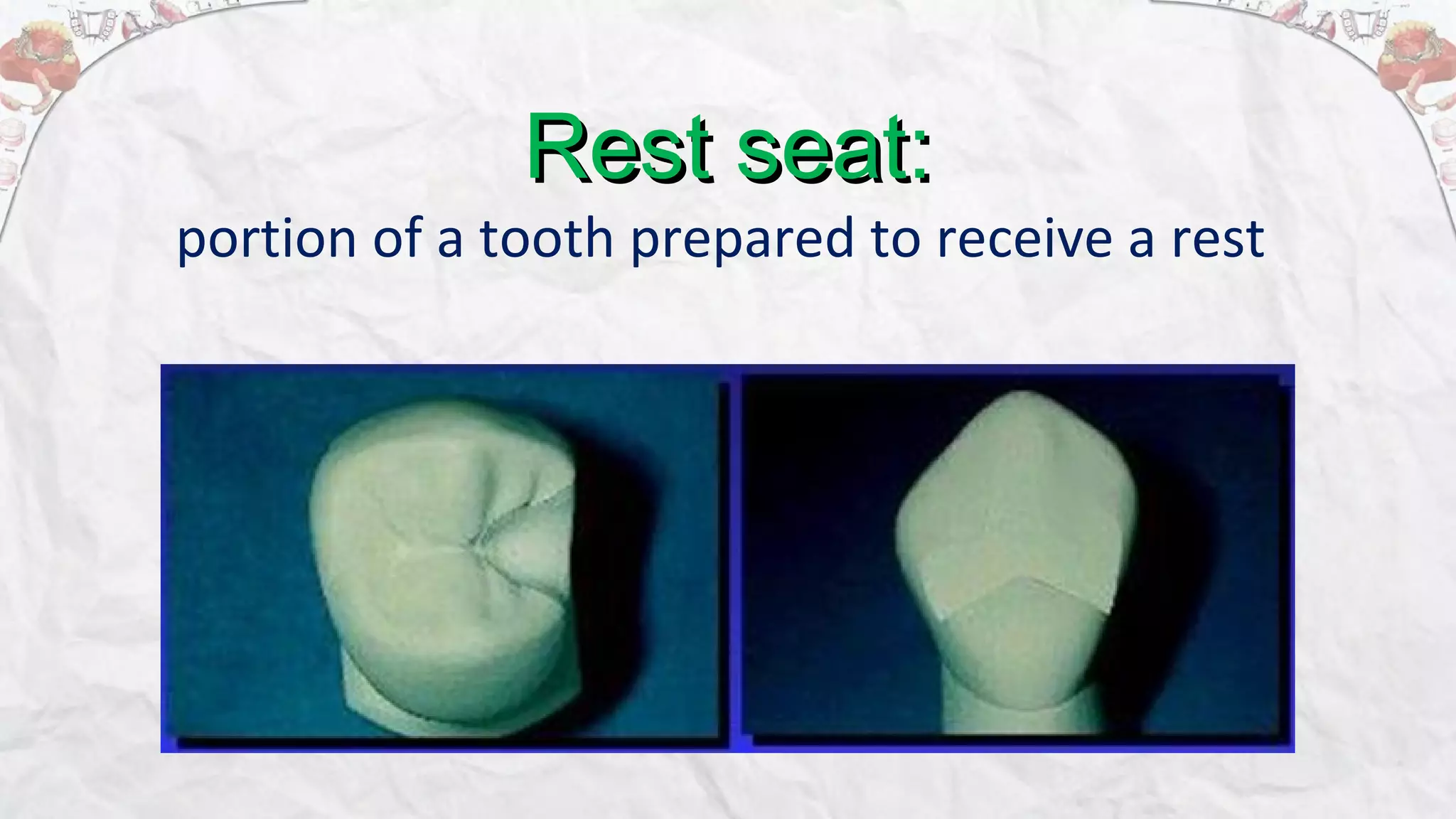 Rest seat:

portion of a tooth prepared to receive a rest